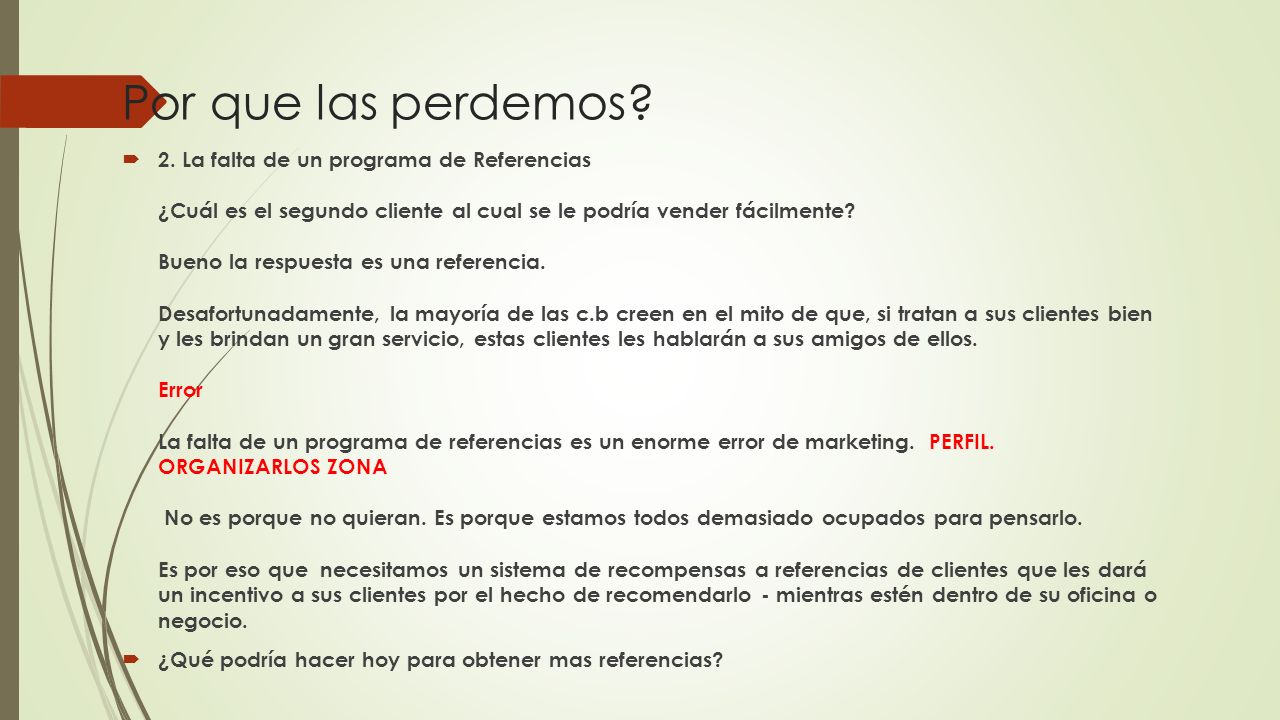 Por que las perdemos?

2. La falta de un programa de Referencias

¿Cuál es el segundo cliente al cual se le podría vender fácilmente?

Bueno la respuesta es una referencia.

Desafortunadamente, la mayoría de las c.b creen en el mito de que, si tratan a sus clientes bien y les brindan un gran servicio, estas clientes les hablarán a sus amigos de ellos.

Error

La falta de un programa de referencias es un enorme error de marketing. PERFIL. ORGANIZARLOS ZONA

No es porque no quieran. Es porque estamos todos demasiado ocupados para pensarlo.

Es por eso que necesitamos un sistema de recompensas a referencias de clientes que les dará un incentivo a sus clientes por el hecho de recomendarlo - mientras estén dentro de su oficina o negocio.

¿Qué podría hacer hoy para obtener mas referencias?